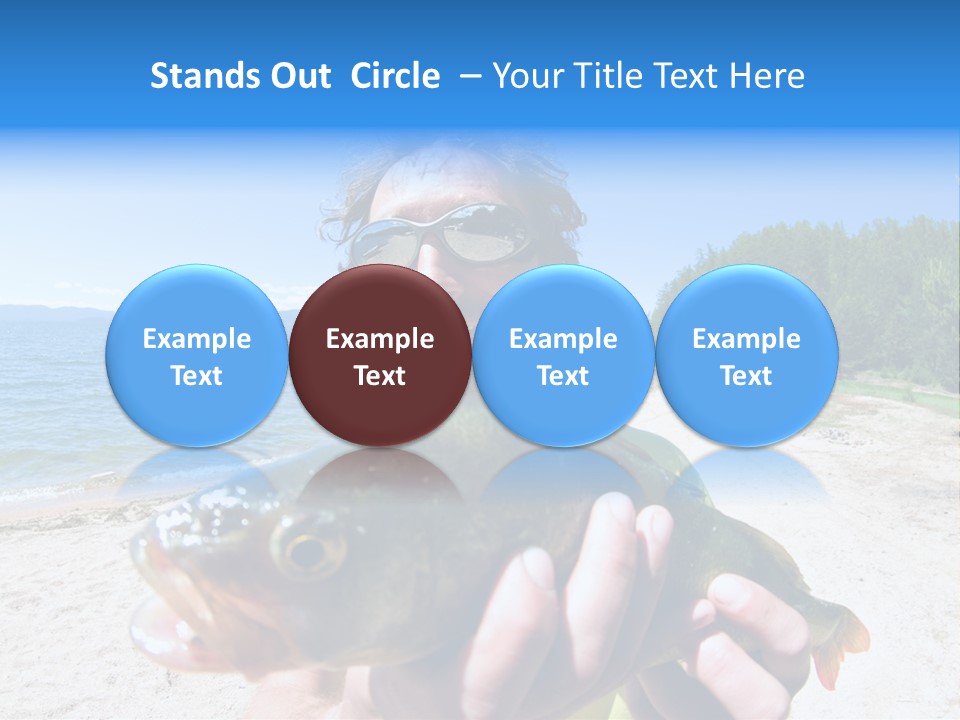 Stands Out Circle – Your Title Text Here

Example Text

Example Text

Example Text

Example Text